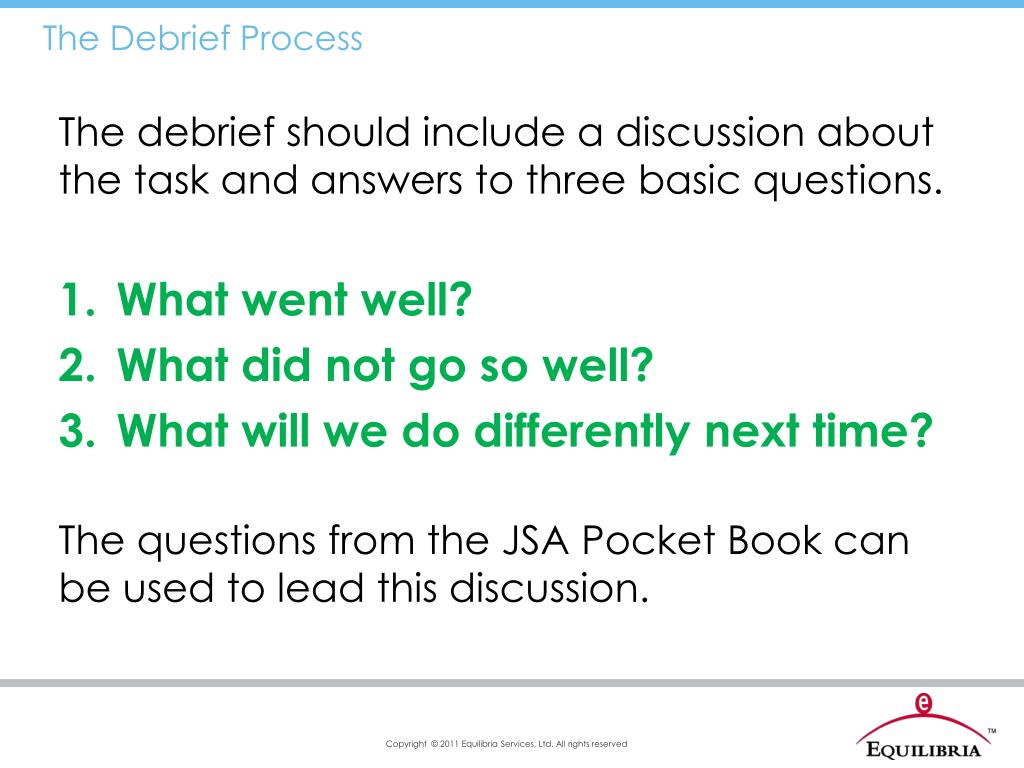 The Debrief Process

The debrief should include a discussion about the task and answers to three basic questions.

1. What went well?
2. What did not go so well?
3. What will we do differently next time?

The questions from the JSA Pocket Book can be used to lead this discussion.

Copyright © 2011 Equilibria Services, Ltd. All rights reserved

e
EQUILIBRIA™